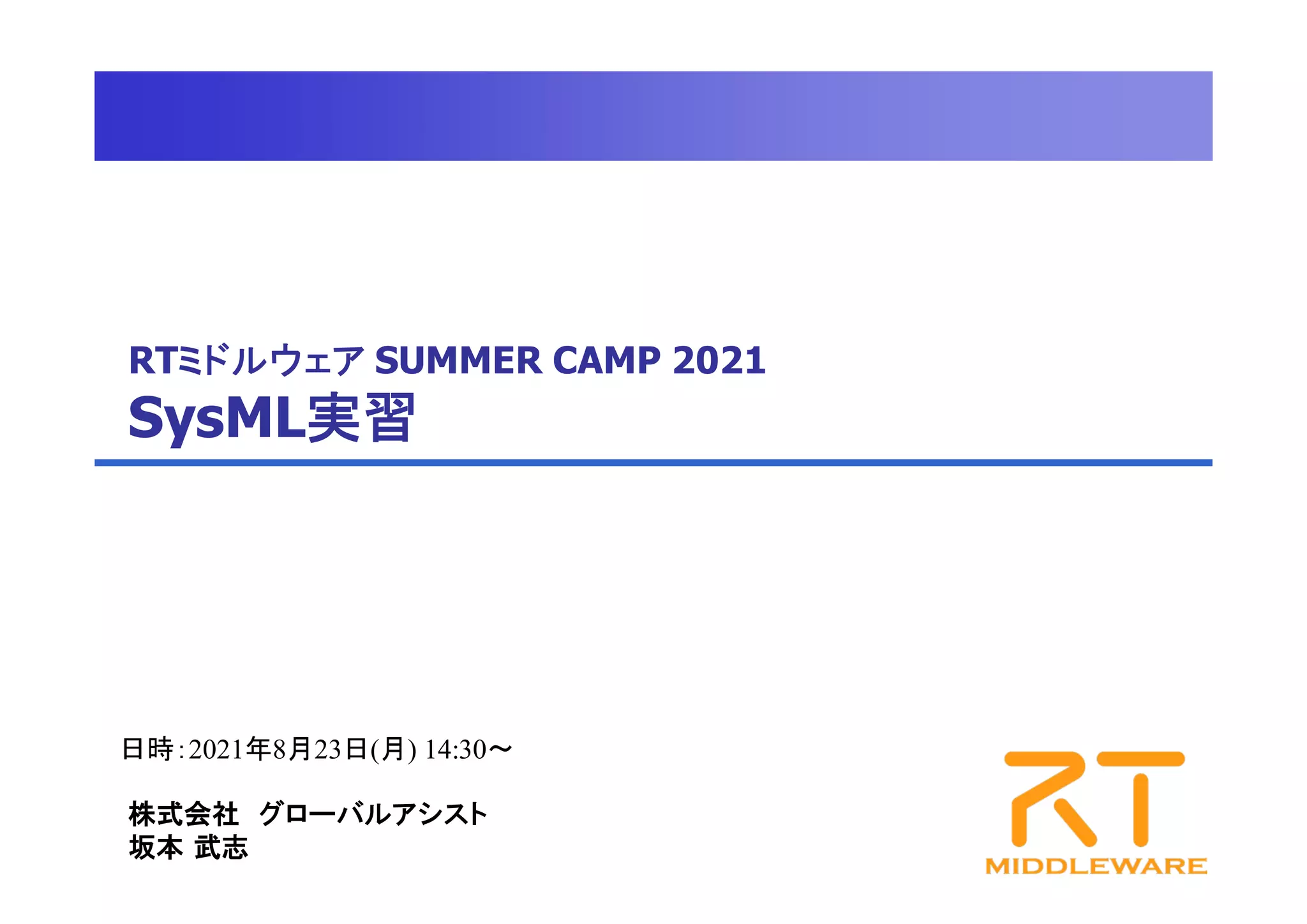 RTミドルウェア SUMMER CAMP 2021
SysML実習

日時:2021年8月23日(月) 14:30～

株式会社　グローバルアシスト
坂本 武志

RT
MIDDLEWARE